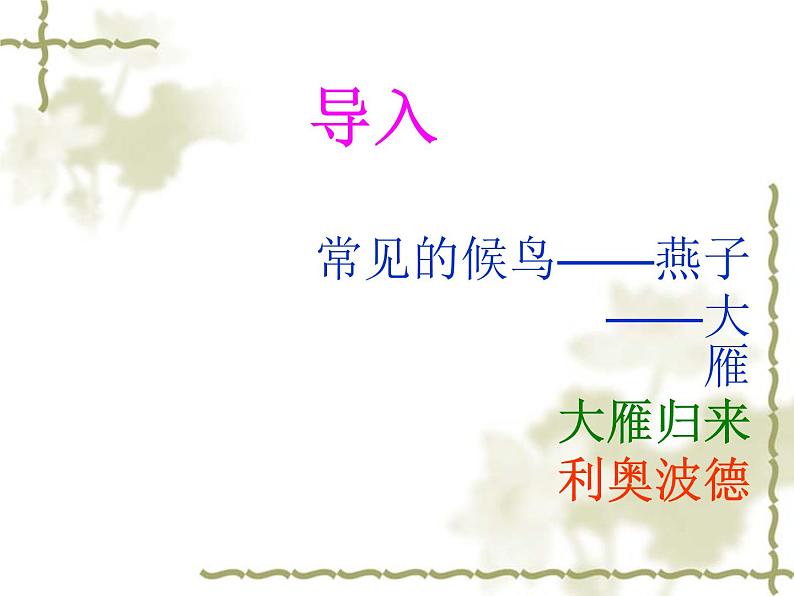 导入

常见的候鸟——燕子
——大雁

大雁归来
利奥波德